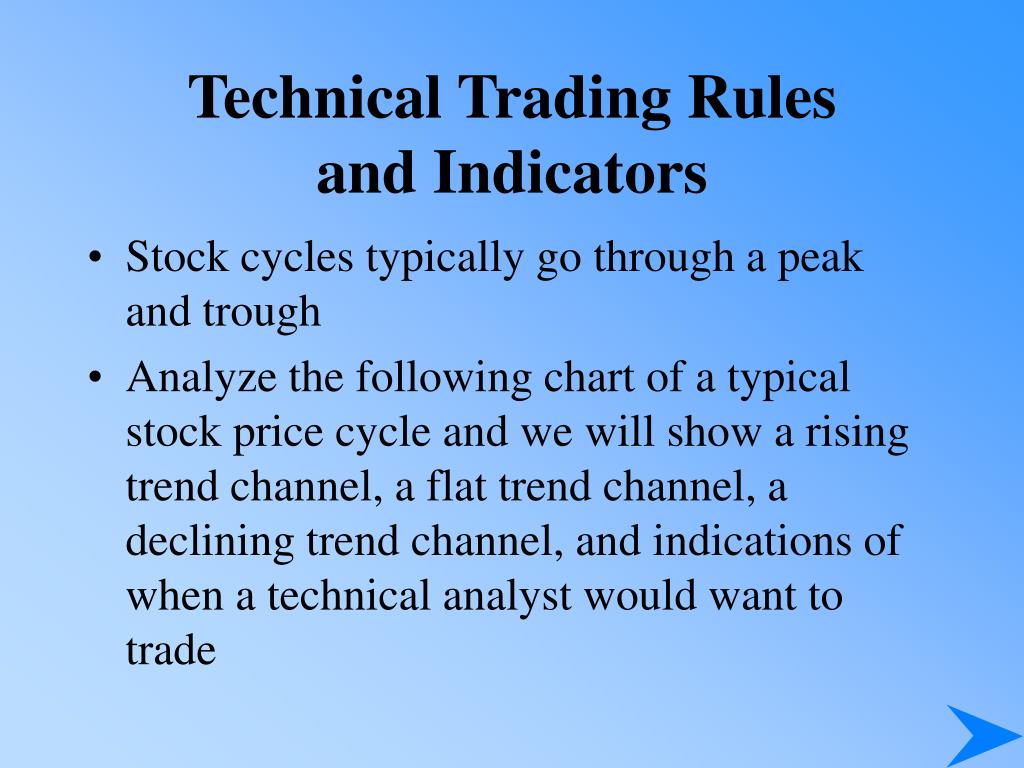 Technical Trading Rules and Indicators

• Stock cycles typically go through a peak and trough

• Analyze the following chart of a typical stock price cycle and we will show a rising trend channel, a flat trend channel, a declining trend channel, and indications of when a technical analyst would want to trade